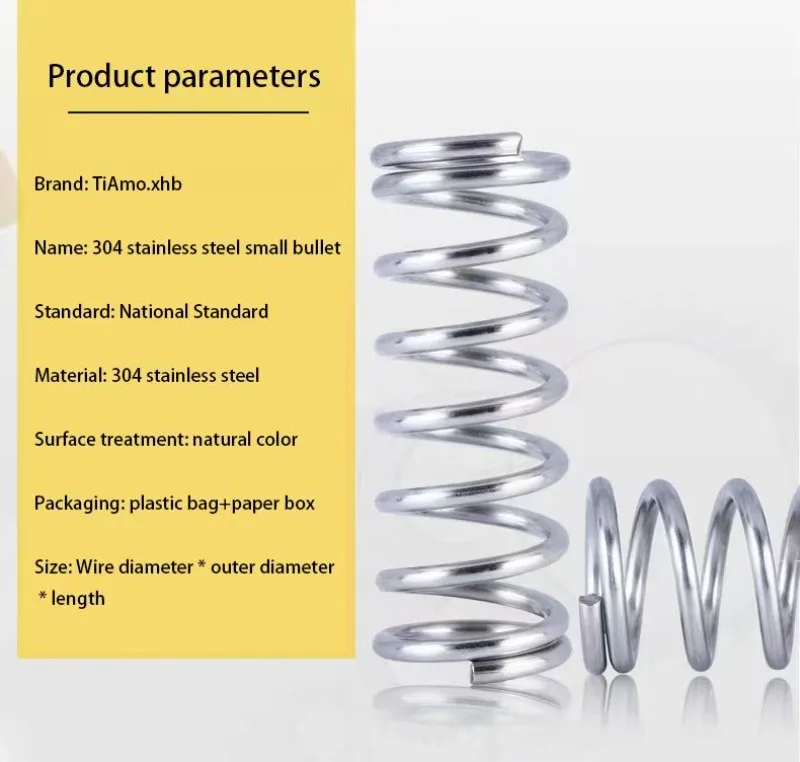 Product parameters

Brand: TiAmo.xhb

Name: 304 stainless steel small bullet

Standard: National Standard

Material: 304 stainless steel

Surface treatment: natural color

Packaging: plastic bag+paper box

Size: Wire diameter * outer diameter * length